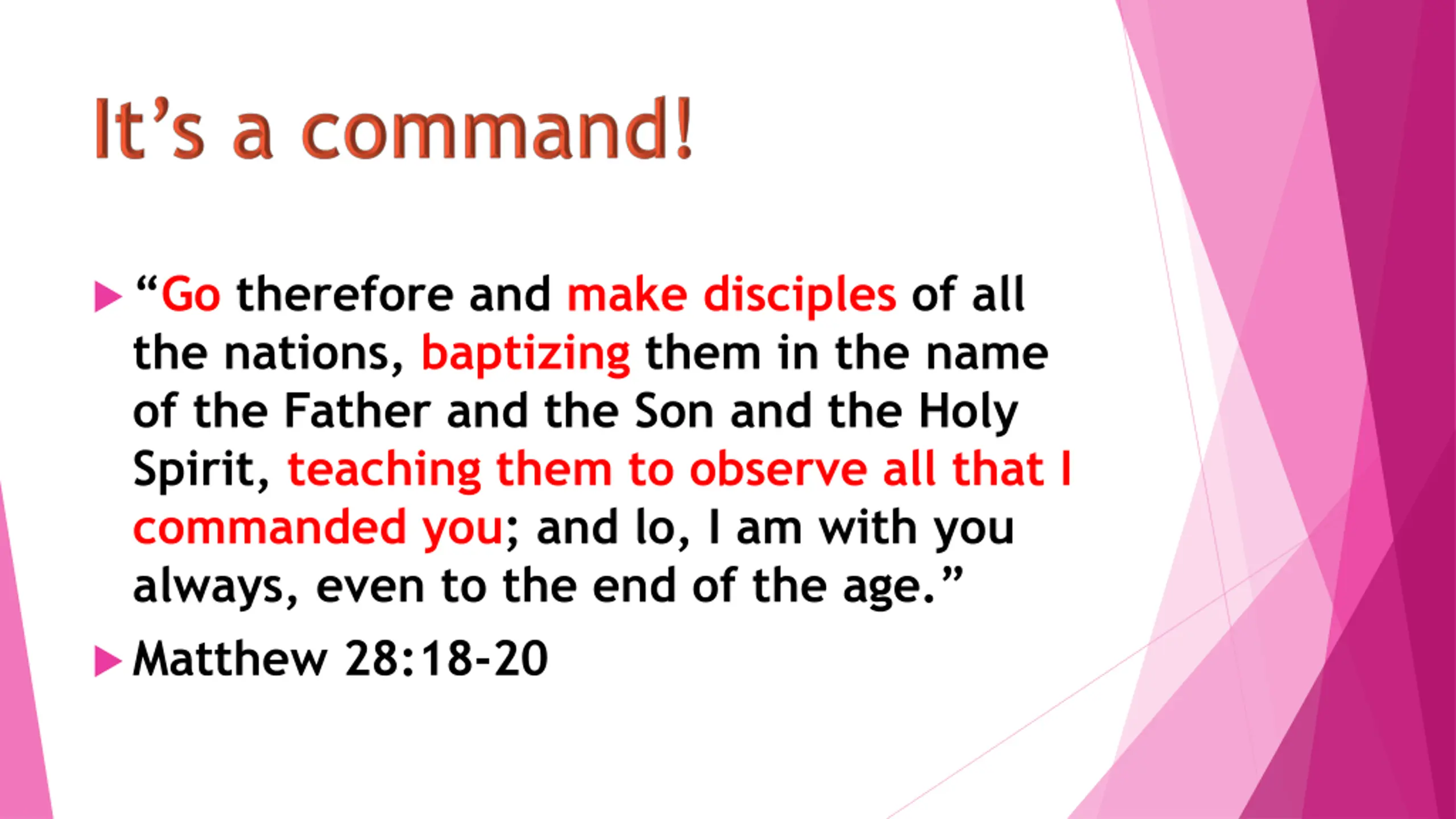 It’s a command!

“Go therefore and make disciples of all the nations, baptizing them in the name of the Father and the Son and the Holy Spirit, teaching them to observe all that I commanded you; and lo, I am with you always, even to the end of the age.”

Matthew 28:18-20